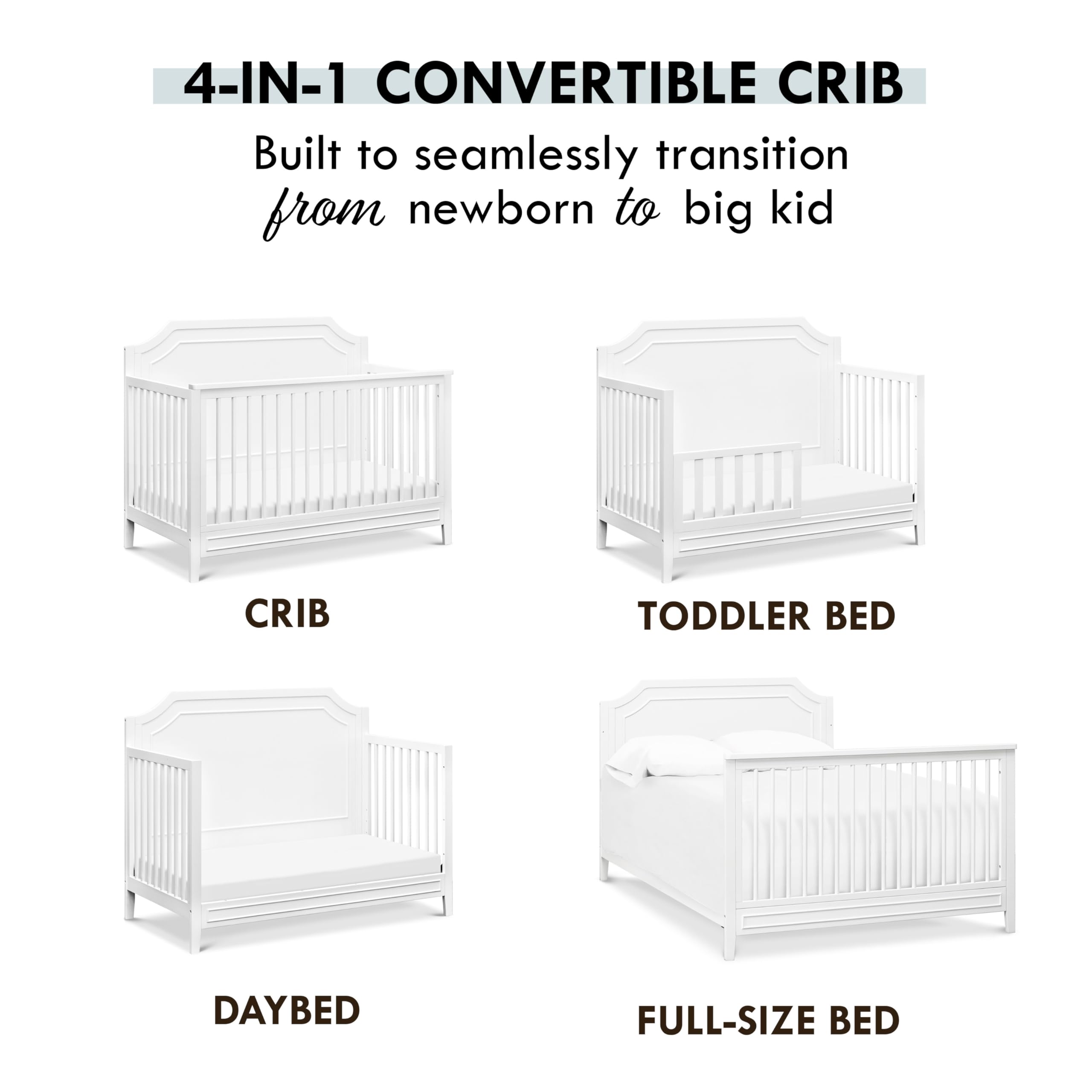 4-IN-1 CONVERTIBLE CRIB

Built to seamlessly transition from newborn to big kid

CRIB

TODDLER BED

DAYBED

FULL-SIZE BED